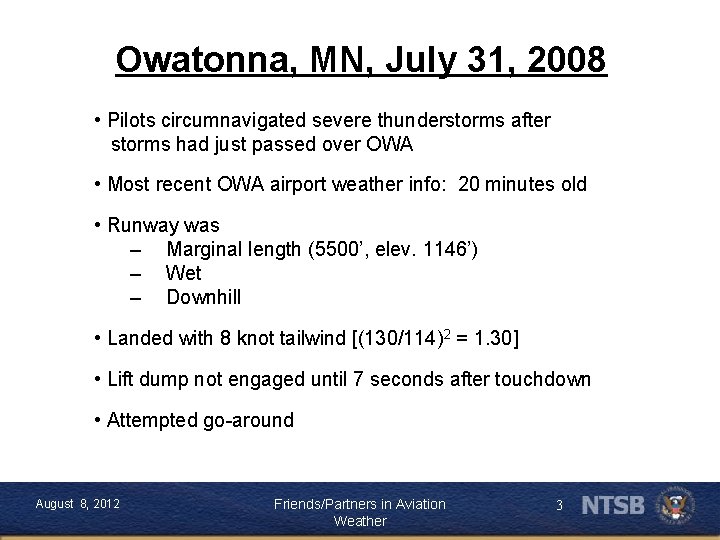 Owatonna, MN, July 31, 2008

• Pilots circumnavigated severe thunderstorms after storms had just passed over OWA

• Most recent OWA airport weather info: 20 minutes old

• Runway was
– Marginal length (5500’, elev. 1146’)
– Wet
– Downhill

• Landed with 8 knot tailwind [$(130/114)^2 = 1.30$]

• Lift dump not engaged until 7 seconds after touchdown

• Attempted go-around

August 8, 2012

Friends/Partners in Aviation Weather

3

NTSB